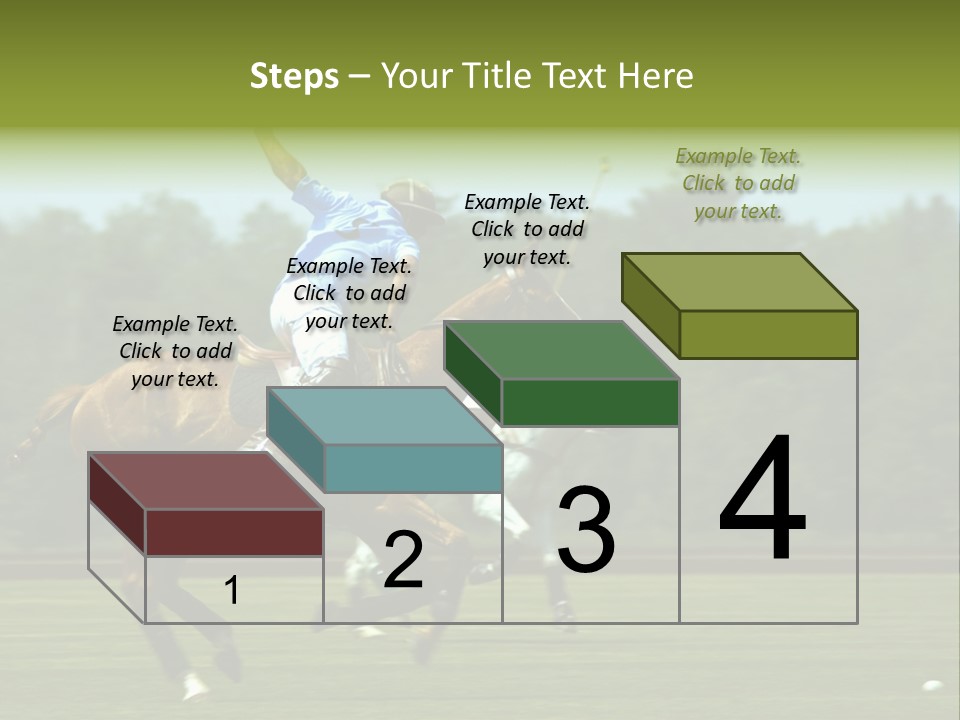 Steps – Your Title Text Here

Example Text. Click to add your text.

Example Text. Click to add your text.

Example Text. Click to add your text.

Example Text. Click to add your text.

1

2

3

4